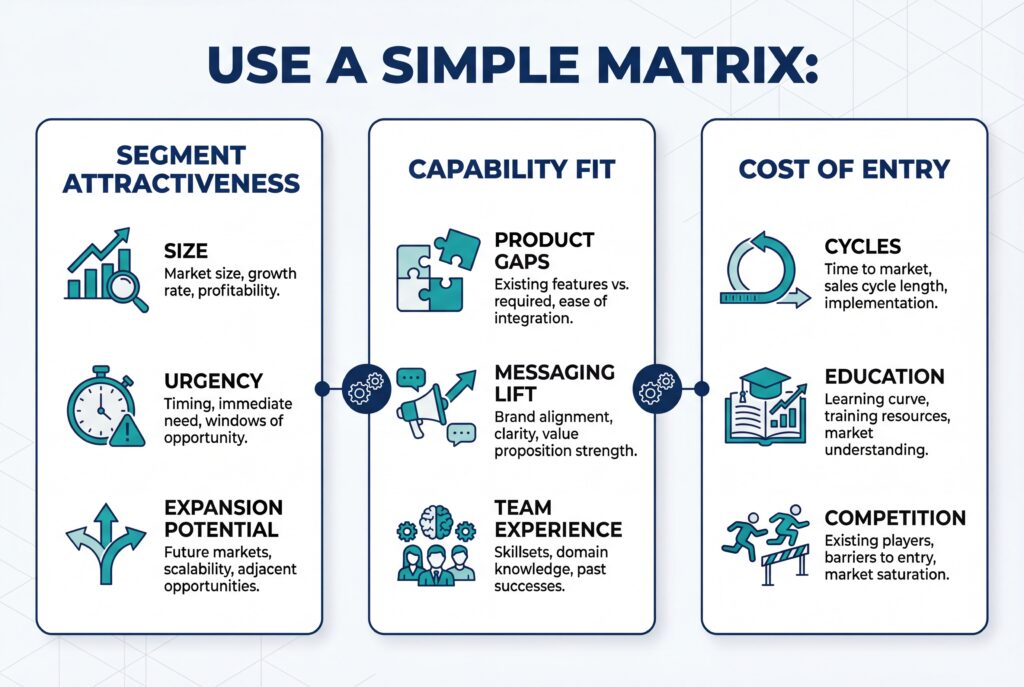 USE A SIMPLE MATRIX:

SEGMENT ATTRACTIVENESS

SIZE
Market size, growth rate, profitability.

URGENCY
Timing, immediate need, windows of opportunity.

EXPANSION POTENTIAL
Future markets, scalability, adjacent opportunities.

CAPABILITY FIT

PRODUCT GAPS
Existing features vs. required, ease of integration.

MESSAGING LIFT
Brand alignment, clarity, value proposition strength.

TEAM EXPERIENCE
Skillsets, domain knowledge, past successes.

COST OF ENTRY

CYCLES
Time to market, sales cycle length, implementation.

EDUCATION
Learning curve, training resources, market understanding.

COMPETITION
Existing players, barriers to entry, market saturation.